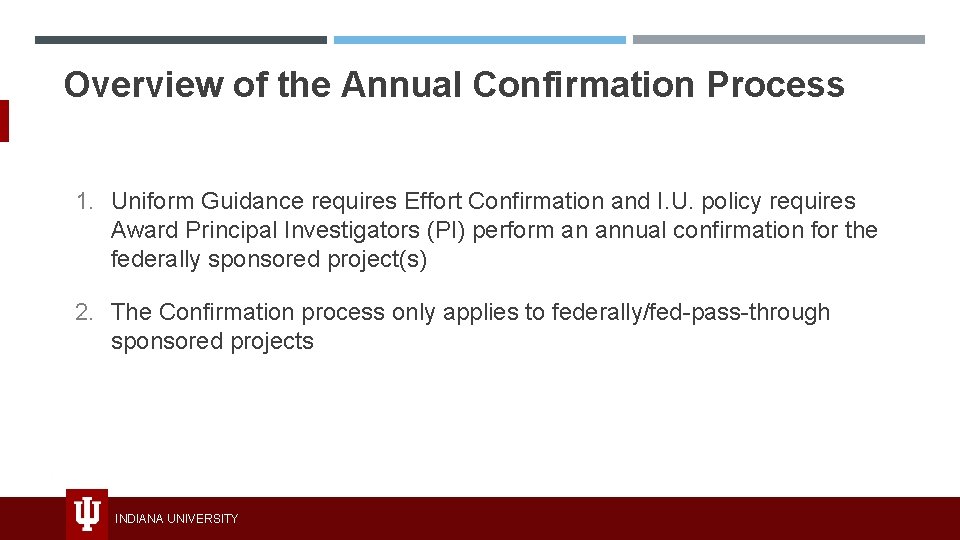 Overview of the Annual Confirmation Process

1. Uniform Guidance requires Effort Confirmation and I.U. policy requires Award Principal Investigators (PI) perform an annual confirmation for the federally sponsored project(s)

2. The Confirmation process only applies to federally/fed-pass-through sponsored projects

INDIANA UNIVERSITY